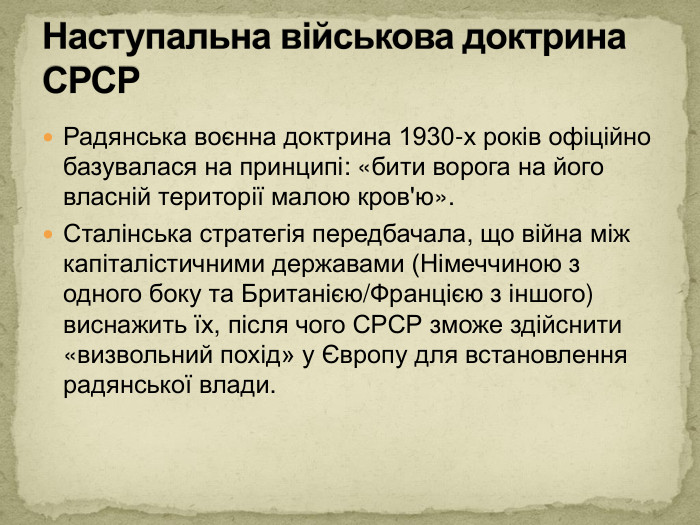 Наступальна військова доктрина СРСР

Радянська воєнна доктрина 1930-х років офіційно базувалася на принципі: «бити ворога на його власній території малою кров'ю».

Сталінська стратегія передбачала, що війна між капіталістичними державами (Німеччиною з одного боку та Британією/Францією з іншого) виснажить їх, після чого СРСР зможе здійснити «визвольний похід» у Європу для встановлення радянської влади.